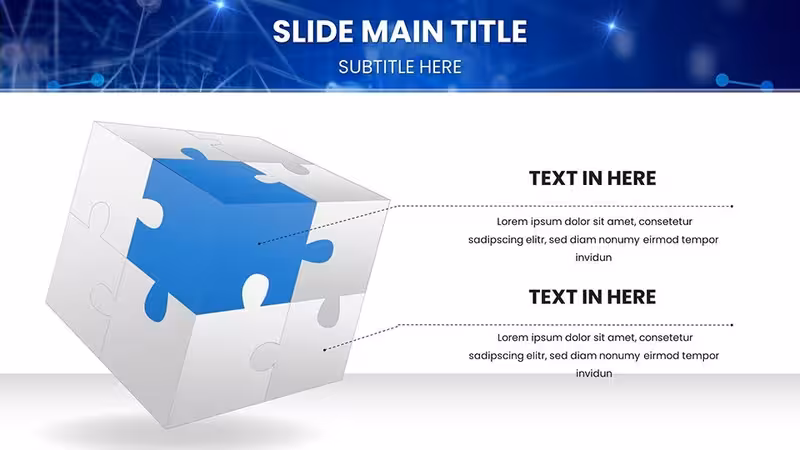 SLIDE MAIN TITLE
SUBTITLE HERE

TEXT IN HERE

Lorem ipsum dolor sit amet, consetetur sadipscing elitr, sed diam nonumy eirmod tempor invidun

TEXT IN HERE

Lorem ipsum dolor sit amet, consetetur sadipscing elitr, sed diam nonumy eirmod tempor invidun